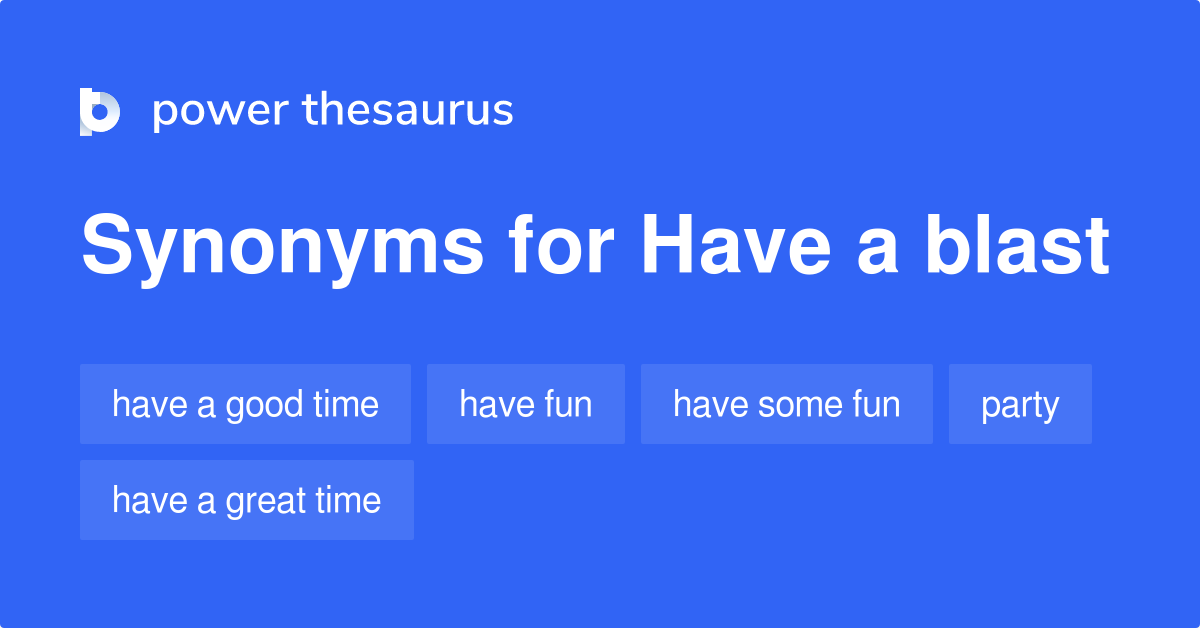 power thesaurus

Synonyms for Have a blast

have a good time
have fun
have some fun
party
have a great time